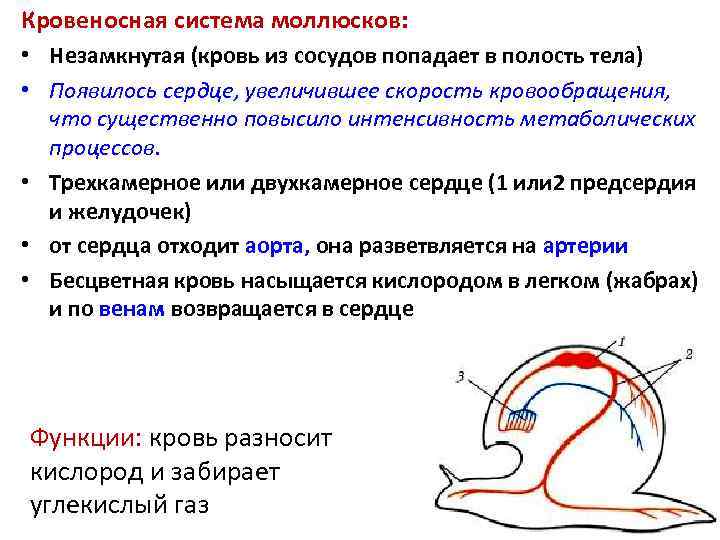 Кровеносная система моллюсков:

• Незамкнутая (кровь из сосудов попадает в полость тела)

• Появилось сердце, увеличившее скорость кровообращения, что существенно повысило интенсивность метаболических процессов.

• Трехкамерное или двухкамерное сердце (1 или2 предсердия и желудочек)

• от сердца отходит аорта, она разветвляется на артерии

• Бесцветная кровь насыщается кислородом в легком (жабрах) и по венам возвращается в сердце

1

2

3

Функции: кровь разносит кислород и забирает углекислый газ